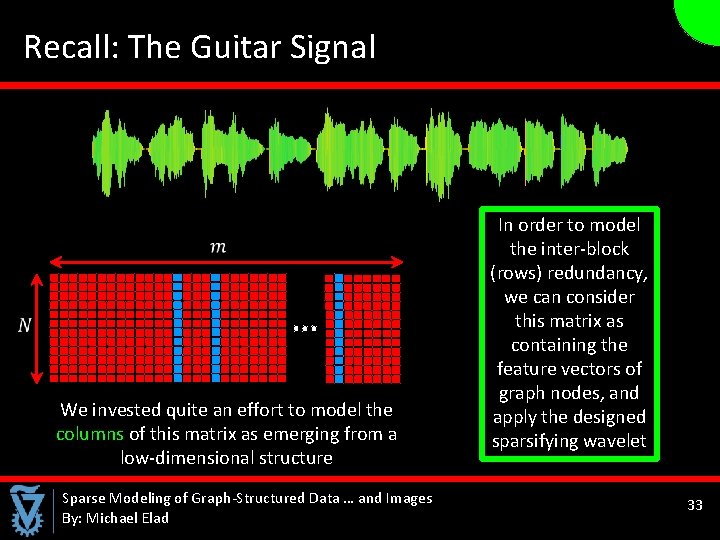 Recall: The Guitar Signal

$m$

$N$

…

We invested quite an effort to model the columns of this matrix as emerging from a low-dimensional structure

In order to model the inter-block (rows) redundancy, we can consider this matrix as containing the feature vectors of graph nodes, and apply the designed sparsifying wavelet

Sparse Modeling of Graph-Structured Data … and Images
By: Michael Elad

33